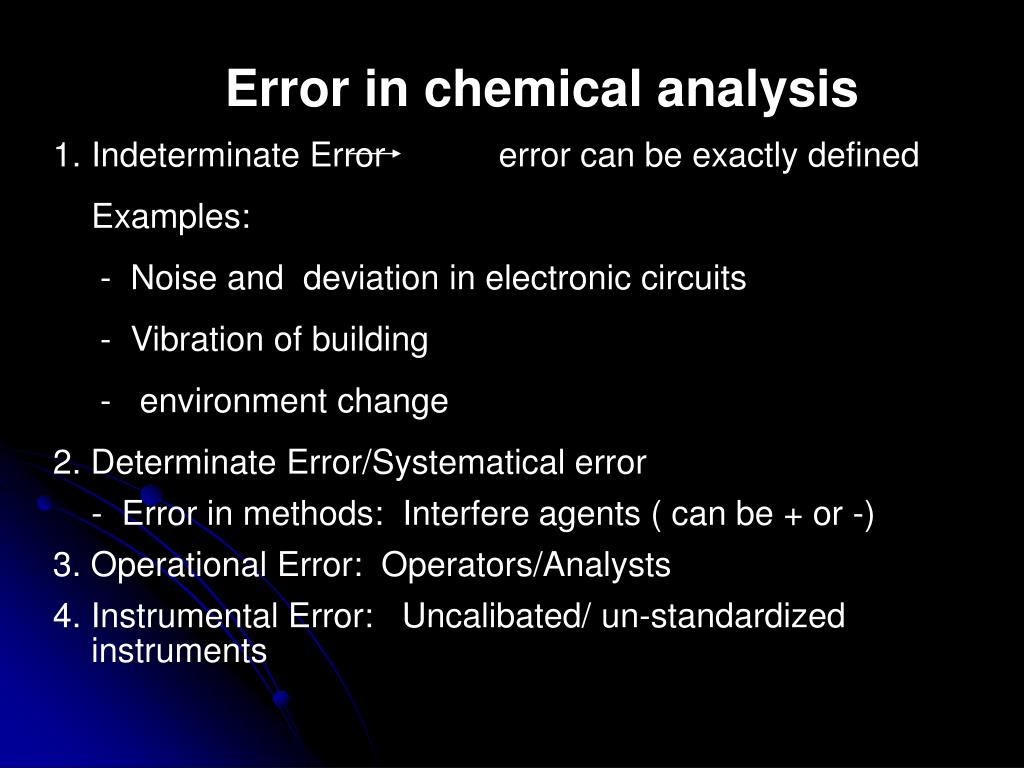 Error in chemical analysis

1. Indeterminate Error → error can be exactly defined

Examples:

- Noise and deviation in electronic circuits

- Vibration of building

- environment change

2. Determinate Error/Systematical error

- Error in methods: Interfere agents ( can be + or -)

3. Operational Error: Operators/Analysts

4. Instrumental Error: Uncalibated/ un-standardized instruments